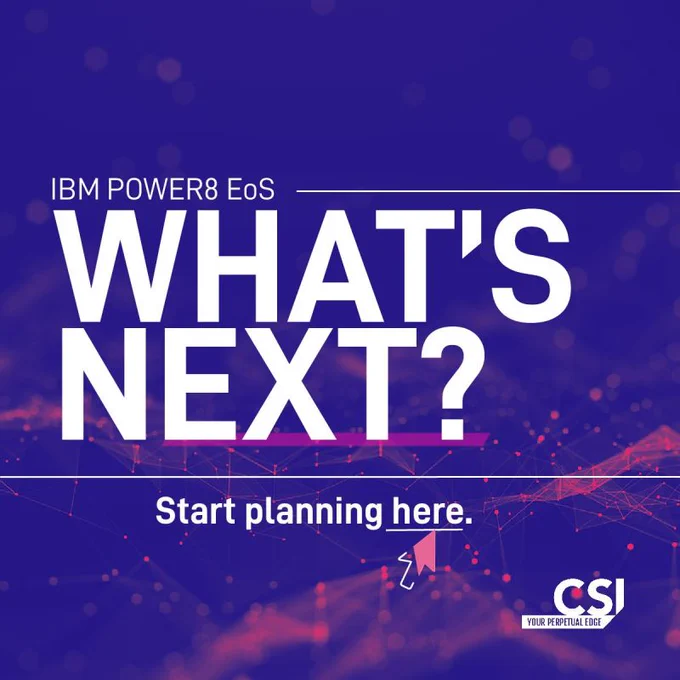 IBM POWER8 EoS

WHAT'S NEXT?

Start planning here.

CSI
YOUR PERPETUAL EDGE